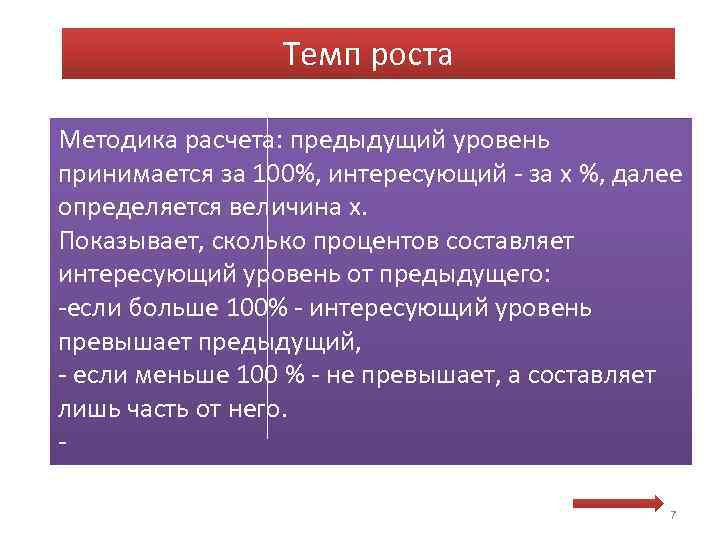 Темп роста

Методика расчета: предыдущий уровень принимается за 100%, интересующий - за х %, далее определяется величина х.
Показывает, сколько процентов составляет интересующий уровень от предыдущего:
-если больше 100% - интересующий уровень превышает предыдущий,
- если меньше 100 % - не превышает, а составляет лишь часть от него.
-

7